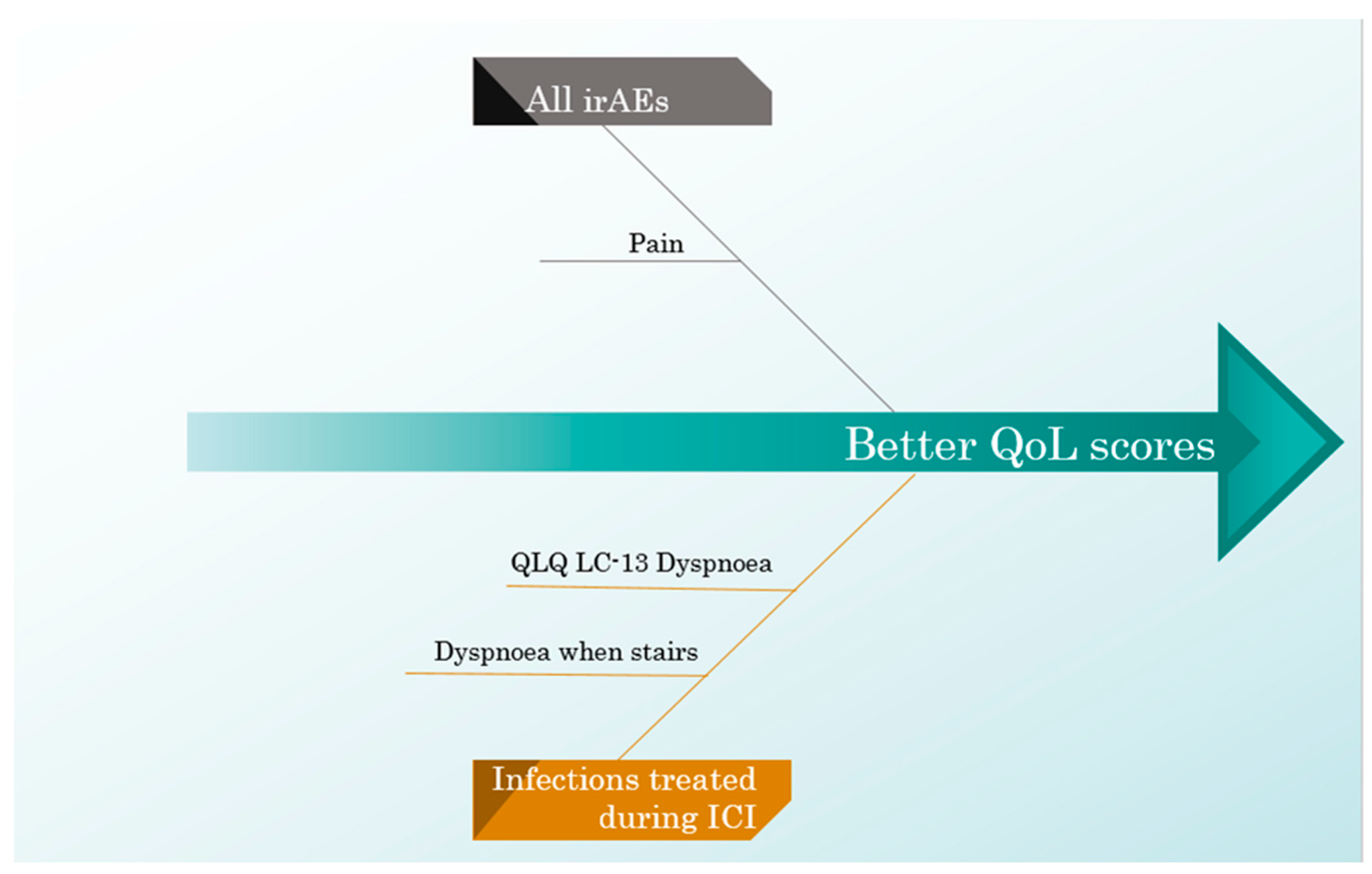 All irAEs

Pain

Better QoL scores

QLQ LC-13 Dyspnoea

Dyspnoea when stairs

Infections treated during ICI